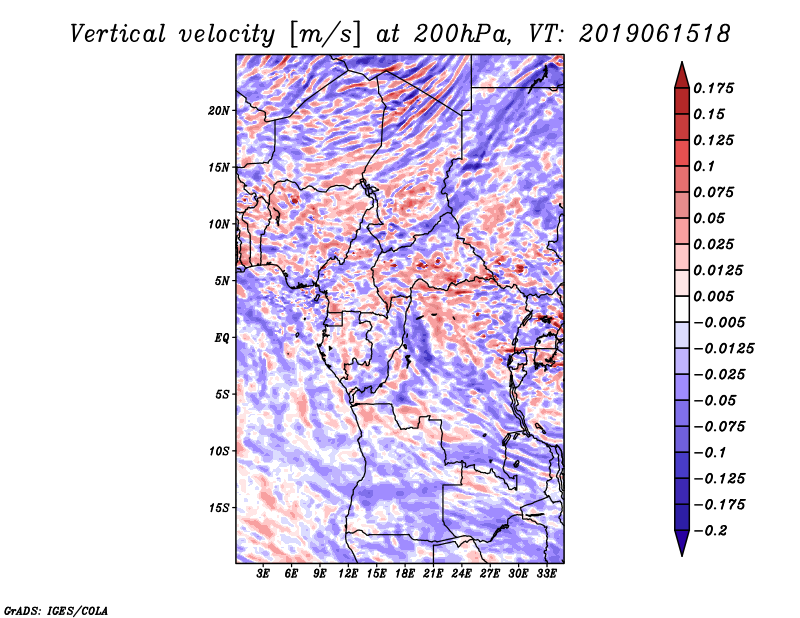 Vertical velocity [m/s] at 200hPa, VT: 2019061518

20N
15N
10N
5N
EQ
5S
10S
15S

3E 6E 9E 12E 15E 18E 21E 24E 27E 30E 33E

0.175
0.15
0.125
0.1
0.075
0.05
0.025
0.0125
0.005
−0.005
−0.0125
−0.025
−0.05
−0.075
−0.1
−0.125
−0.175
−0.2

GrADS: IGES/COLA